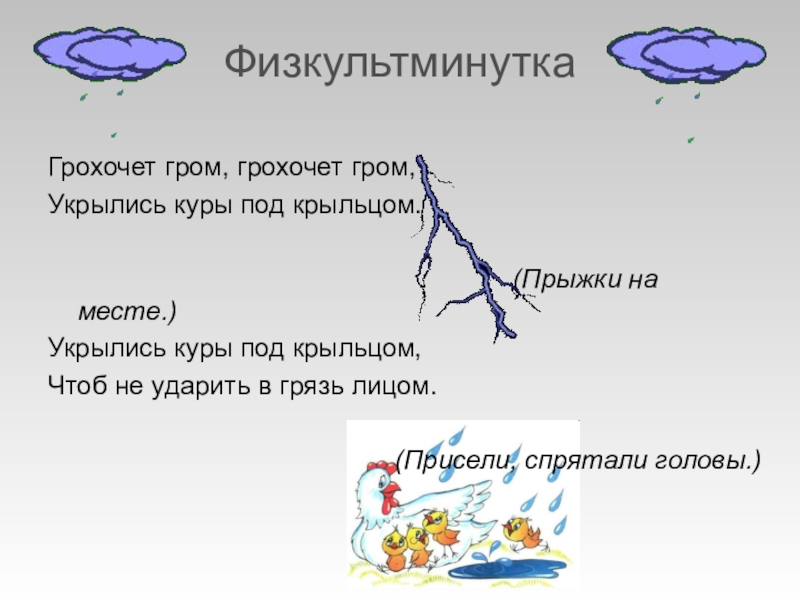 Физкультминутка

Грохочет гром, грохочет гром,
Укрылись куры под крыльцом.

(Прыжки на месте.)

Укрылись куры под крыльцом,
Чтоб не ударить в грязь лицом.

(Присели, спрятали головы.)